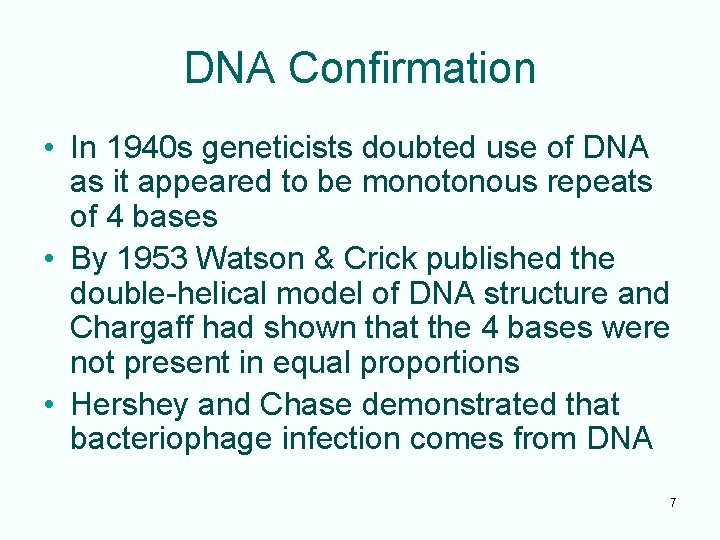 DNA Confirmation

• In 1940s geneticists doubted use of DNA as it appeared to be monotonous repeats of 4 bases

• By 1953 Watson & Crick published the double-helical model of DNA structure and Chargaff had shown that the 4 bases were not present in equal proportions

• Hershey and Chase demonstrated that bacteriophage infection comes from DNA

7